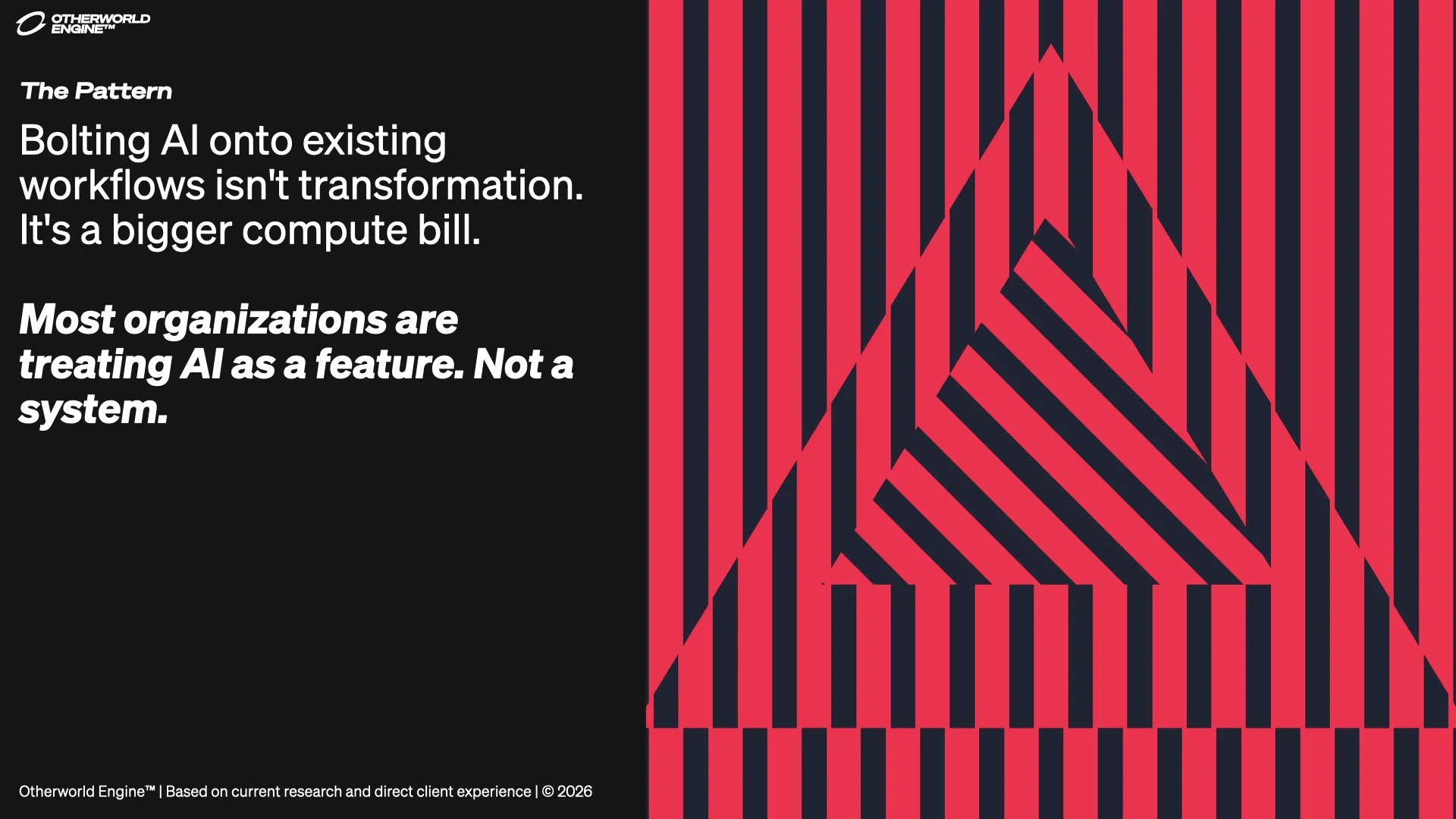 OTHERWORLD ENGINE™

The Pattern

Bolting AI onto existing workflows isn't transformation. It's a bigger compute bill.

Most organizations are treating AI as a feature. Not a system.

Otherworld Engine™ | Based on current research and direct client experience | © 2026